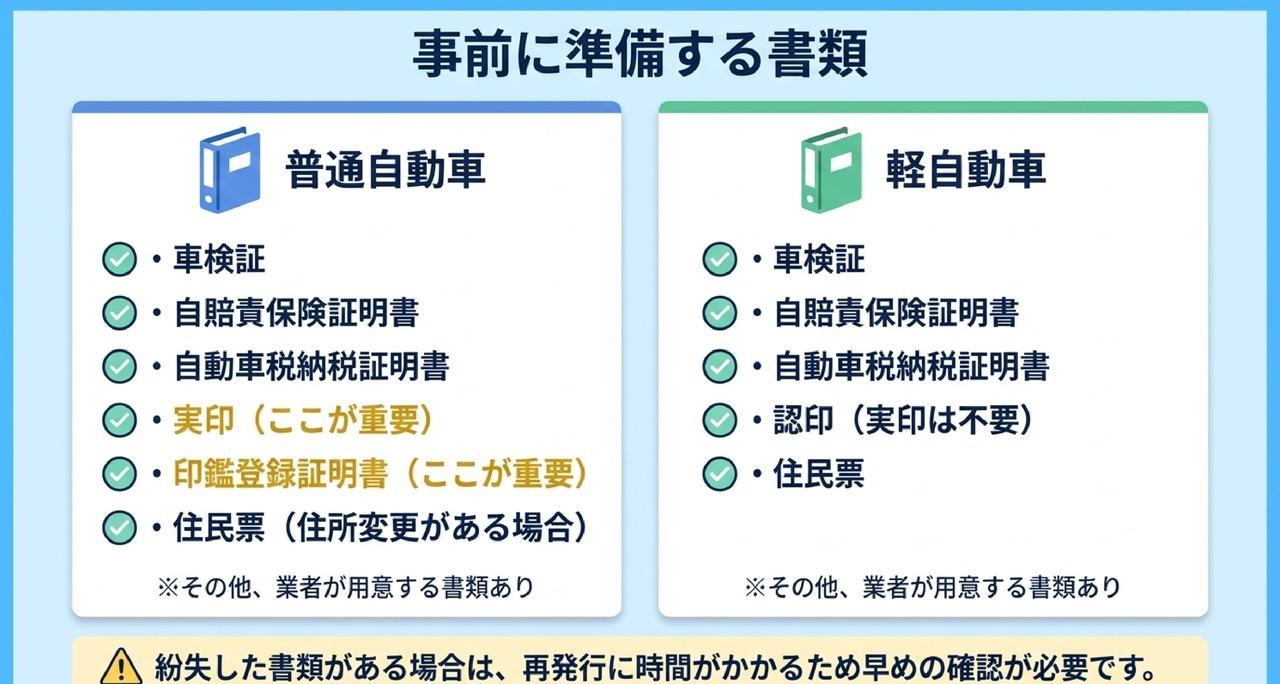 事前に準備する書類

普通自動車

・車検証
・自賠責保険証明書
・自動車税納税証明書
・実印（ここが重要）
・印鑑登録証明書（ここが重要）
・住民票（住所変更がある場合）

※その他、業者が用意する書類あり

軽自動車

・車検証
・自賠責保険証明書
・自動車税納税証明書
・認印（実印は不要）
・住民票

※その他、業者が用意する書類あり

紛失した書類がある場合は、再発行に時間がかかるため早めの確認が必要です。